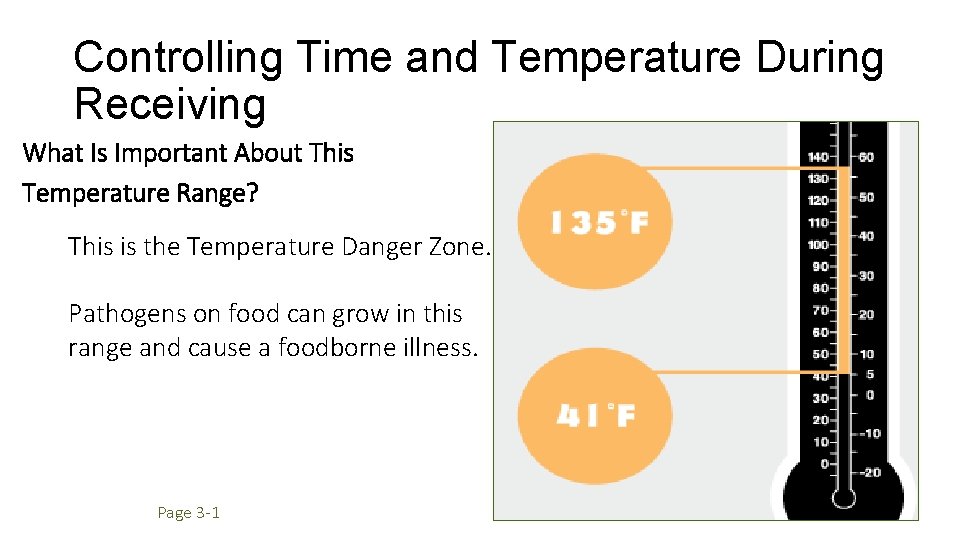 Controlling Time and Temperature During Receiving

What Is Important About This Temperature Range?

This is the Temperature Danger Zone.

Pathogens on food can grow in this range and cause a foodborne illness.

135°F

41°F

140
130
120
110
100
90
80
70
60
50
40
30
20
10
0

60
50
40
30
20
10
5
0
-10
-20

Page 3-1